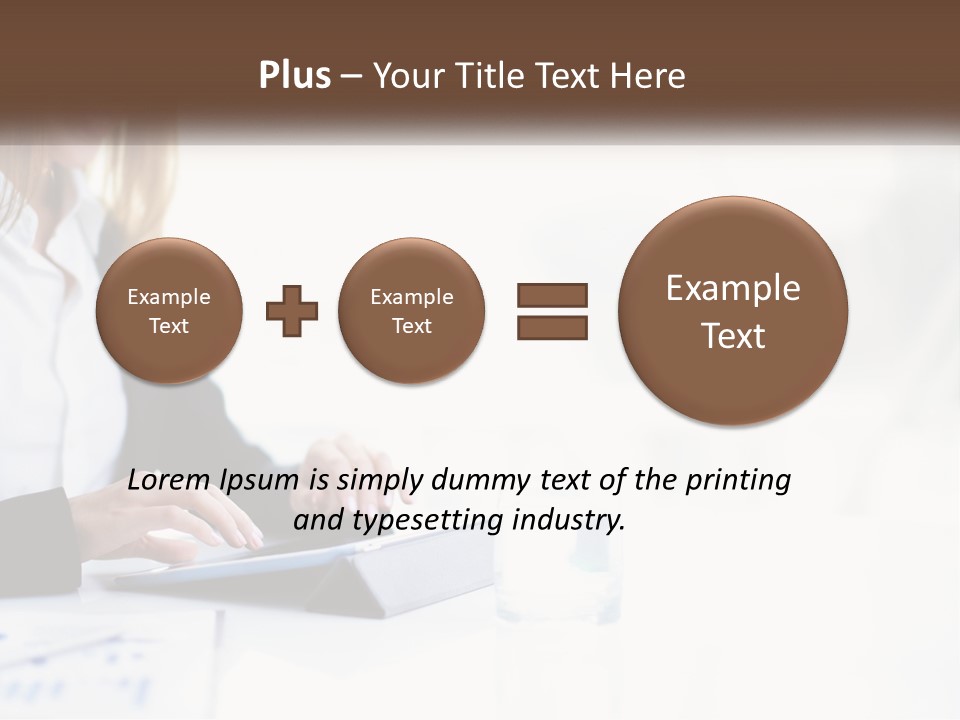 Plus – Your Title Text Here

Example Text

Example Text

Example Text

Lorem Ipsum is simply dummy text of the printing and typesetting industry.